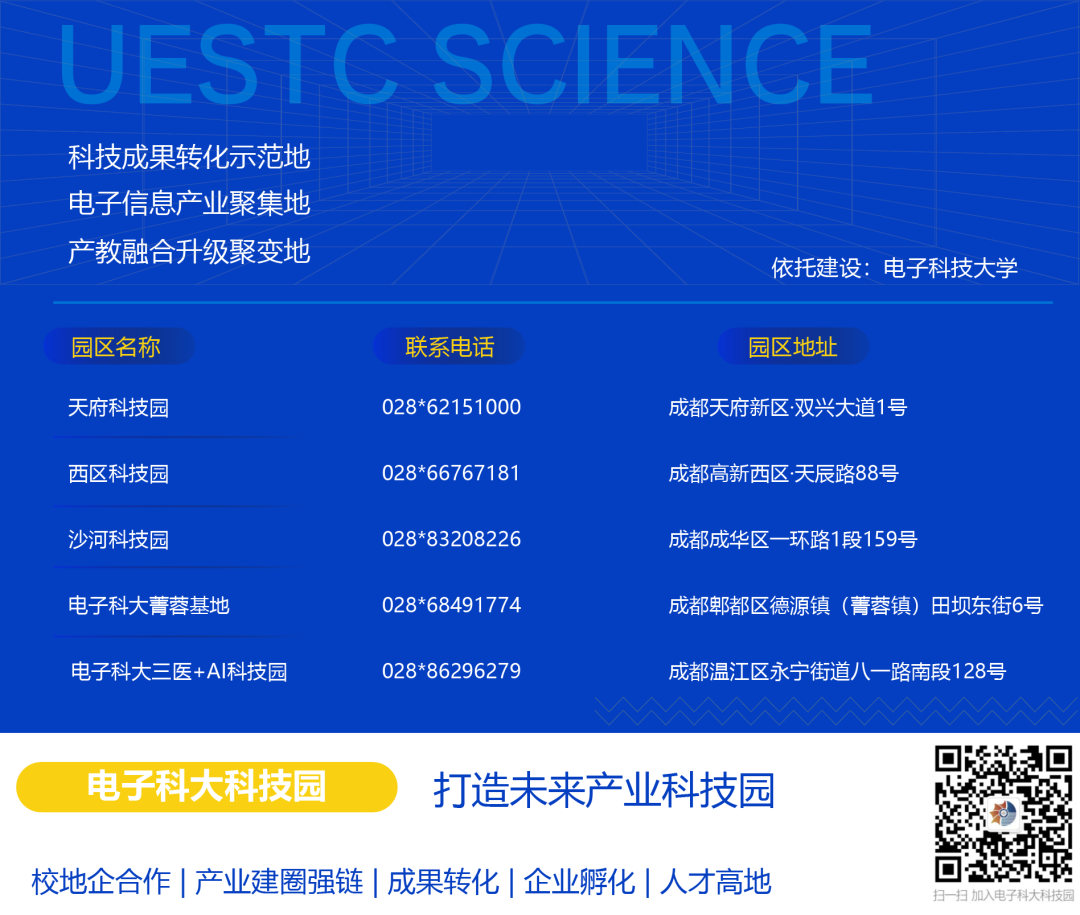 UESTC SCIENCE

科技成果转化示范地
电子信息产业聚集地
产教融合升级聚变地

依托建设：电子科技大学

| 园区名称 | 联系电话 | 园区地址 |
|---|---|---|
| 天府科技园 | 028*62151000 | 成都天府新区·双兴大道1号 |
| 西区科技园 | 028*66767181 | 成都高新西区·天辰路88号 |
| 沙河科技园 | 028*83208226 | 成都成华区一环路1段159号 |
| 电子科大菁蓉基地 | 028*68491774 | 成都郫都区德源镇（菁蓉镇）田坝东街6号 |
| 电子科大三医+AI科技园 | 028*86296279 | 成都温江区永宁街道八一路南段128号 |

电子科大科技园

打造未来产业科技园

校地企合作 | 产业建圈强链 | 成果转化 | 企业孵化 | 人才高地

扫一扫 加入电子科大科技园